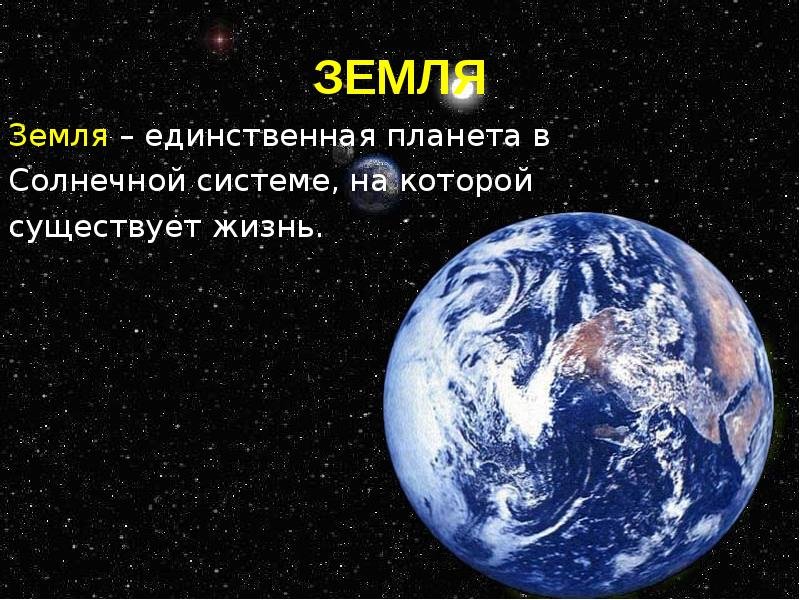 ЗЕМЛЯ

Земля – единственная планета в Солнечной системе, на которой существует жизнь.